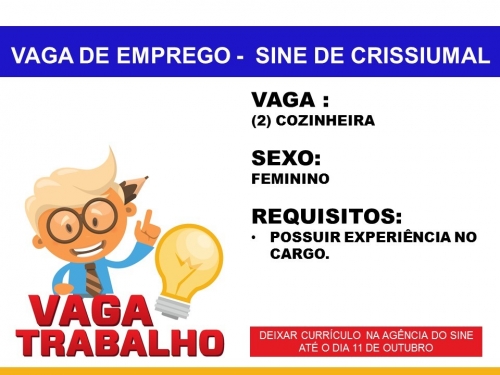 VAGA DE EMPREGO - SINE DE CRISSIUMAL

VAGA :
(2) COZINHEIRA

SEXO:
FEMININO

REQUISITOS:
• POSSUIR EXPERIÊNCIA NO CARGO.

VAGA
TRABALHO

DEIXAR CURRÍCULO NA AGÊNCIA DO SINE ATÉ O DIA 11 DE OUTUBRO